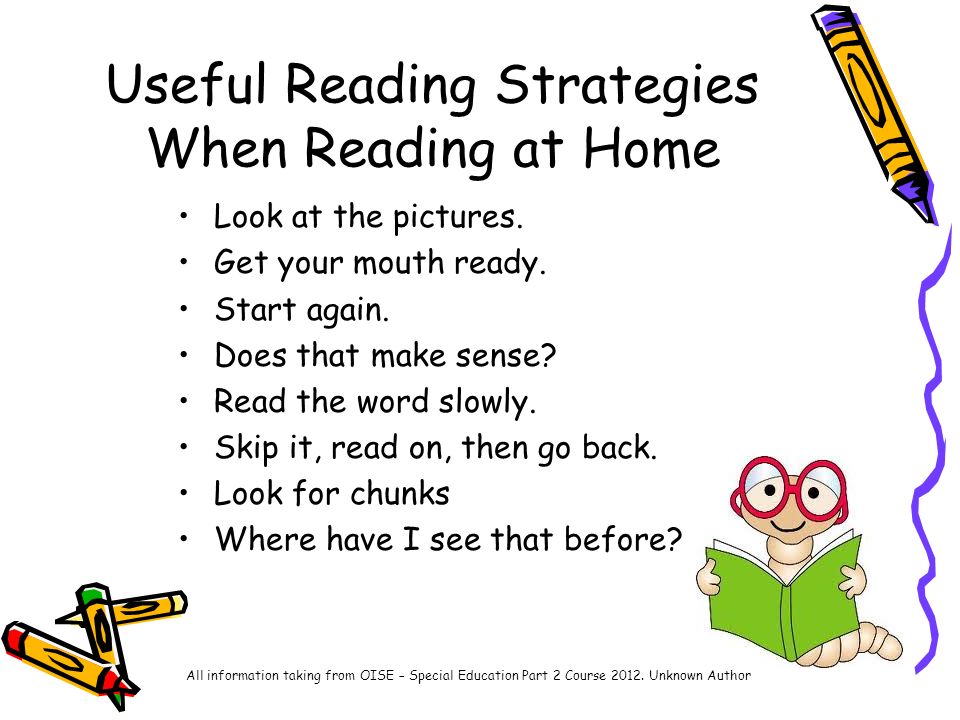 Useful Reading Strategies When Reading at Home

• Look at the pictures.
• Get your mouth ready.
• Start again.
• Does that make sense?
• Read the word slowly.
• Skip it, read on, then go back.
• Look for chunks
• Where have I see that before?

All information taking from OISE – Special Education Part 2 Course 2012. Unknown Author